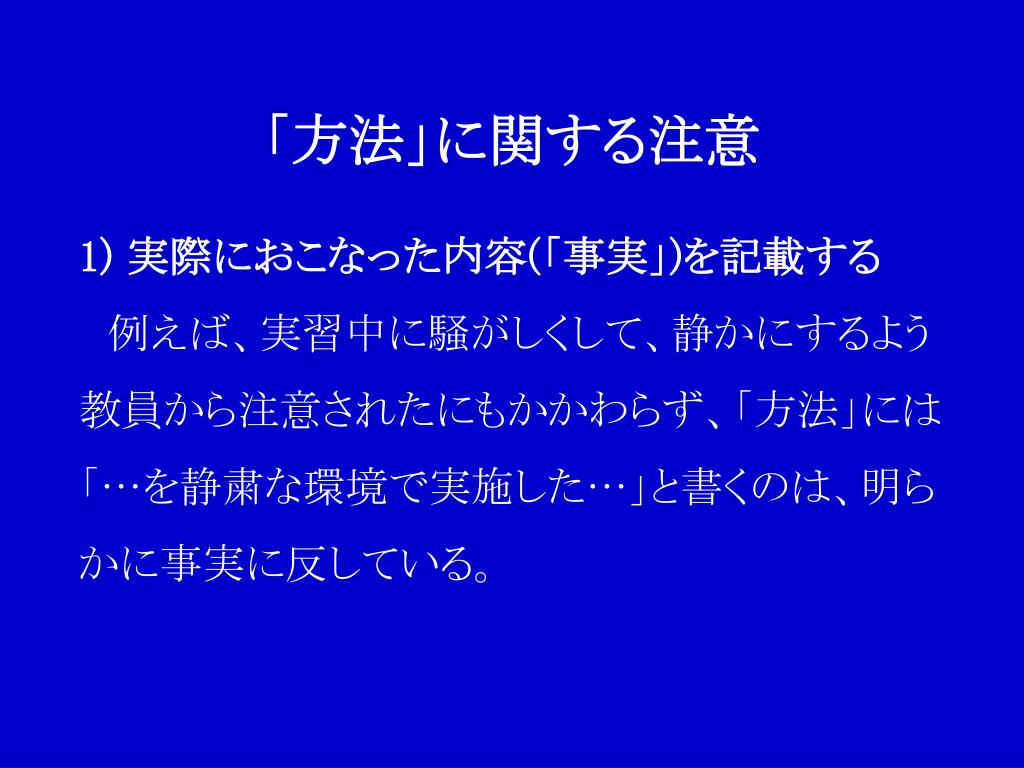 「方法」に関する注意

1) 実際におこなった内容(「事実」)を記載する

例えば、実習中に騒がしくして、静かにするよう教員から注意されたにもかかわらず、「方法」には「…を静粛な環境で実施した…」と書くのは、明らかに事実に反している。